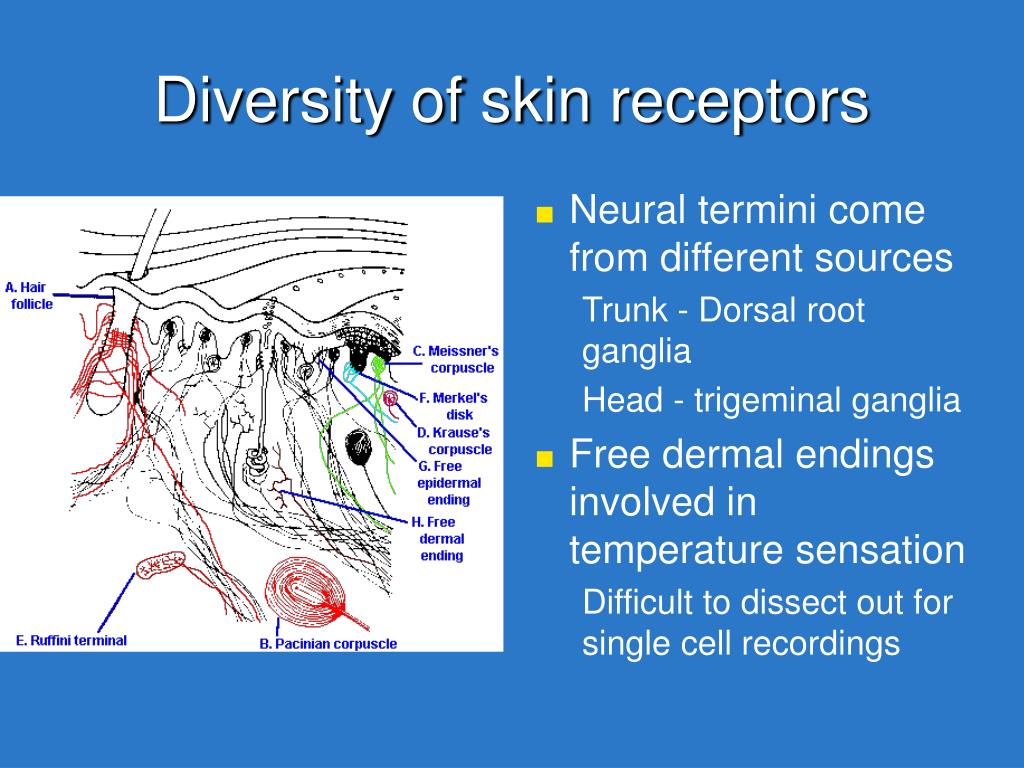 Diversity of skin receptors

A. Hair follicle

C. Meissner's corpuscle

F. Merkel's disk

D. Krause's corpuscle

G. Free epidermal ending

H. Free dermal ending

E. Ruffini terminal

B. Pacinian corpuscle

Neural termini come from different sources

Trunk - Dorsal root ganglia

Head - trigeminal ganglia

Free dermal endings involved in temperature sensation

Difficult to dissect out for single cell recordings